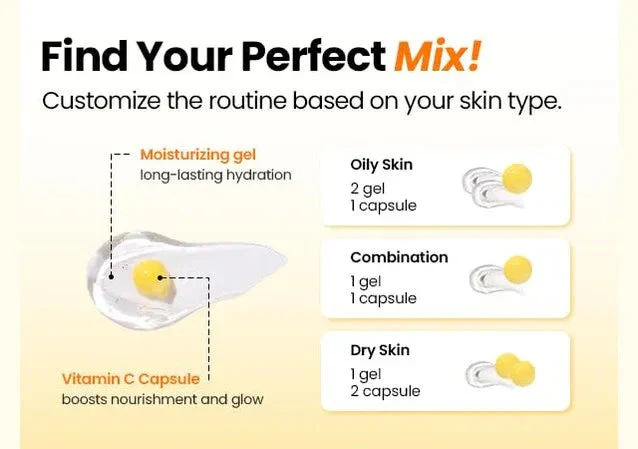 Find Your Perfect Mix!
Customize the routine based on your skin type.

Moisturizing gel
long-lasting hydration

Vitamin C Capsule
boosts nourishment and glow

Oily Skin
2 gel
1 capsule

Combination
1 gel
1 capsule

Dry Skin
1 gel
2 capsule